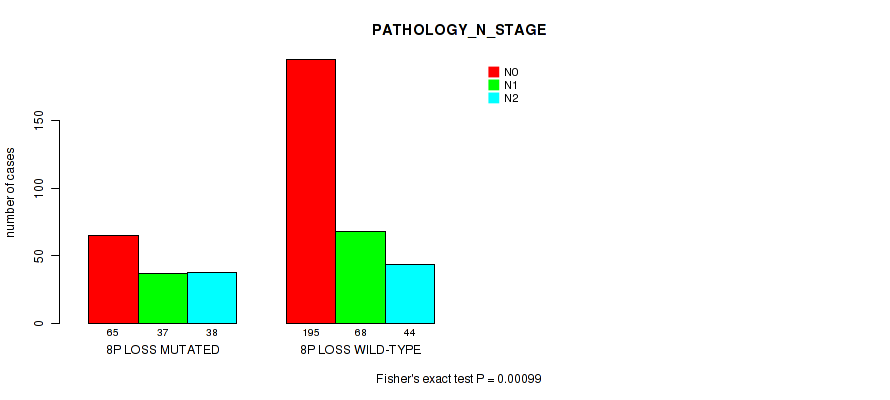 PATHOLOGY_N_STAGE

N0
N1
N2

number of cases

0
50
100
150

65 37 38
8P LOSS MUTATED

195 68 44
8P LOSS WILD-TYPE

Fisher's exact test P = 0.00099